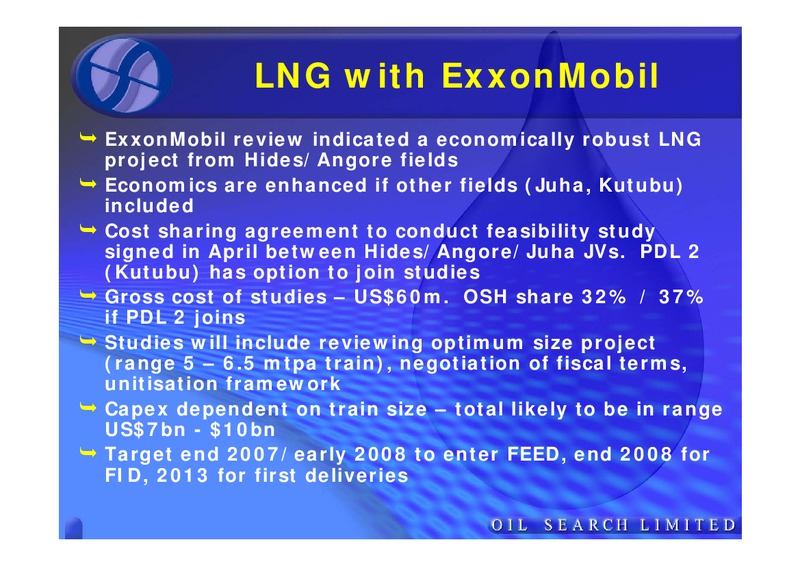 LNG with ExxonMobil

➥ ExxonMobil review indicated a economically robust LNG project from Hides/Angore fields
➥ Economics are enhanced if other fields (Juha, Kutubu) included
➥ Cost sharing agreement to conduct feasibility study signed in April between Hides/Angore/Juha JVs. PDL 2 (Kutubu) has option to join studies
➥ Gross cost of studies – US$60m. OSH share 32% / 37% if PDL 2 joins
➥ Studies will include reviewing optimum size project (range 5 – 6.5 mtpa train), negotiation of fiscal terms, unitisation framework
➥ Capex dependent on train size – total likely to be in range US$7bn - $10bn
➥ Target end 2007/early 2008 to enter FEED, end 2008 for FID, 2013 for first deliveries

OIL SEARCH LIMITED